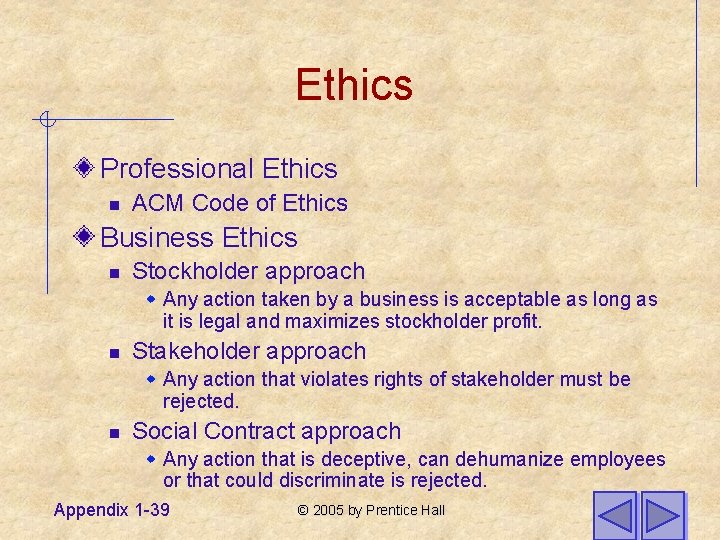 Ethics

Professional Ethics

ACM Code of Ethics

Business Ethics

Stockholder approach

Any action taken by a business is acceptable as long as it is legal and maximizes stockholder profit.

Stakeholder approach

Any action that violates rights of stakeholder must be rejected.

Social Contract approach

Any action that is deceptive, can dehumanize employees or that could discriminate is rejected.

Appendix 1-39

© 2005 by Prentice Hall